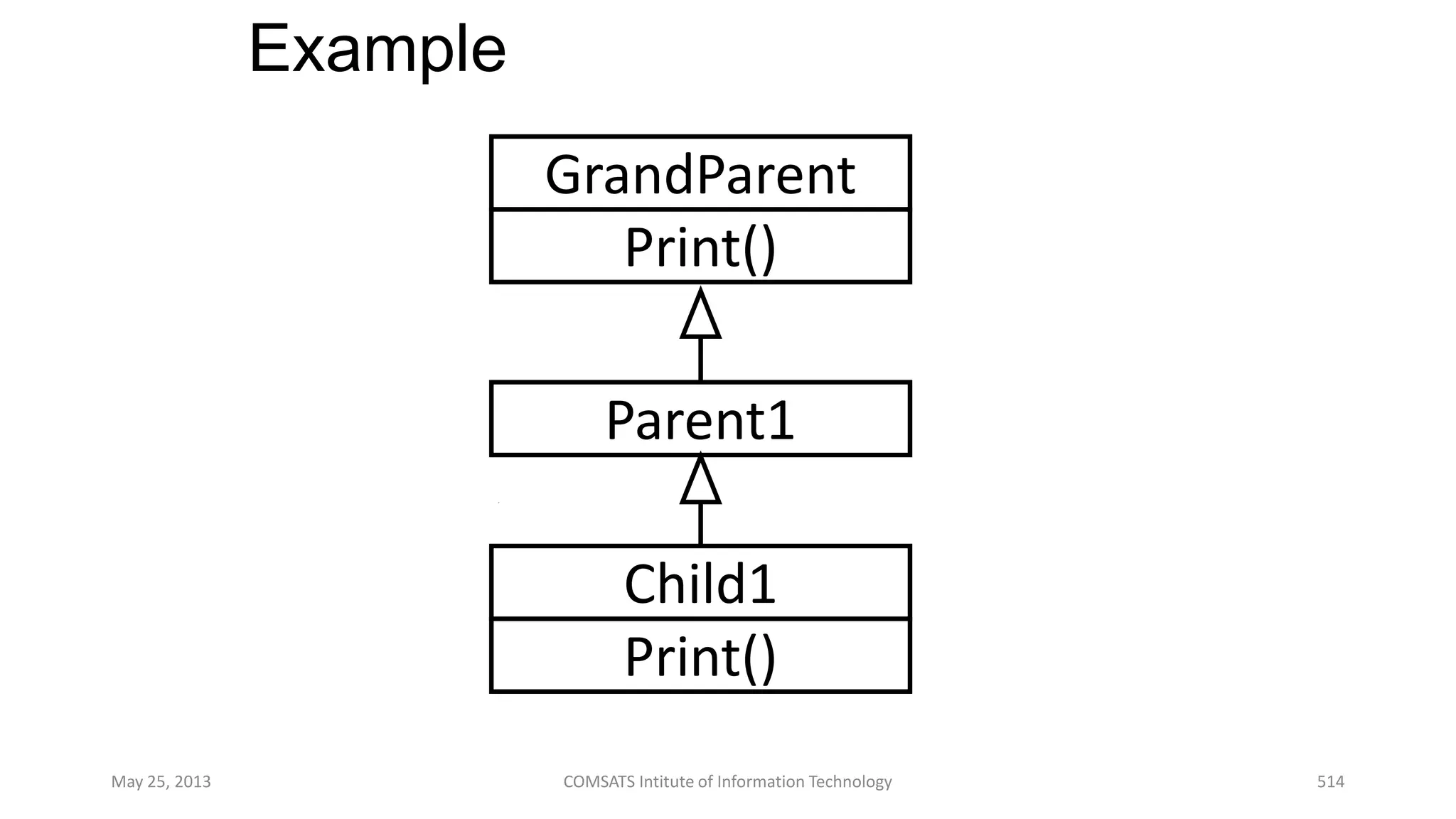 Example

GrandParent
Print()

Parent1

Child1
Print()

May 25, 2013

COMSATS Intitute of Information Technology

514